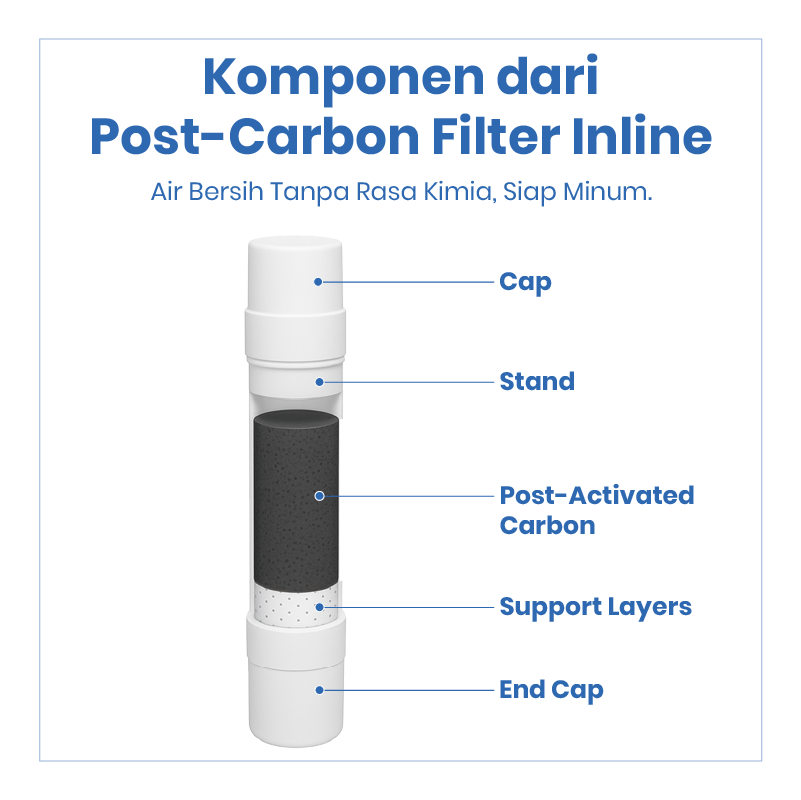 Komponen dari
Post-Carbon Filter Inline

Air Bersih Tanpa Rasa Kimia, Siap Minum.

Cap

Stand

Post-Activated Carbon

Support Layers

End Cap